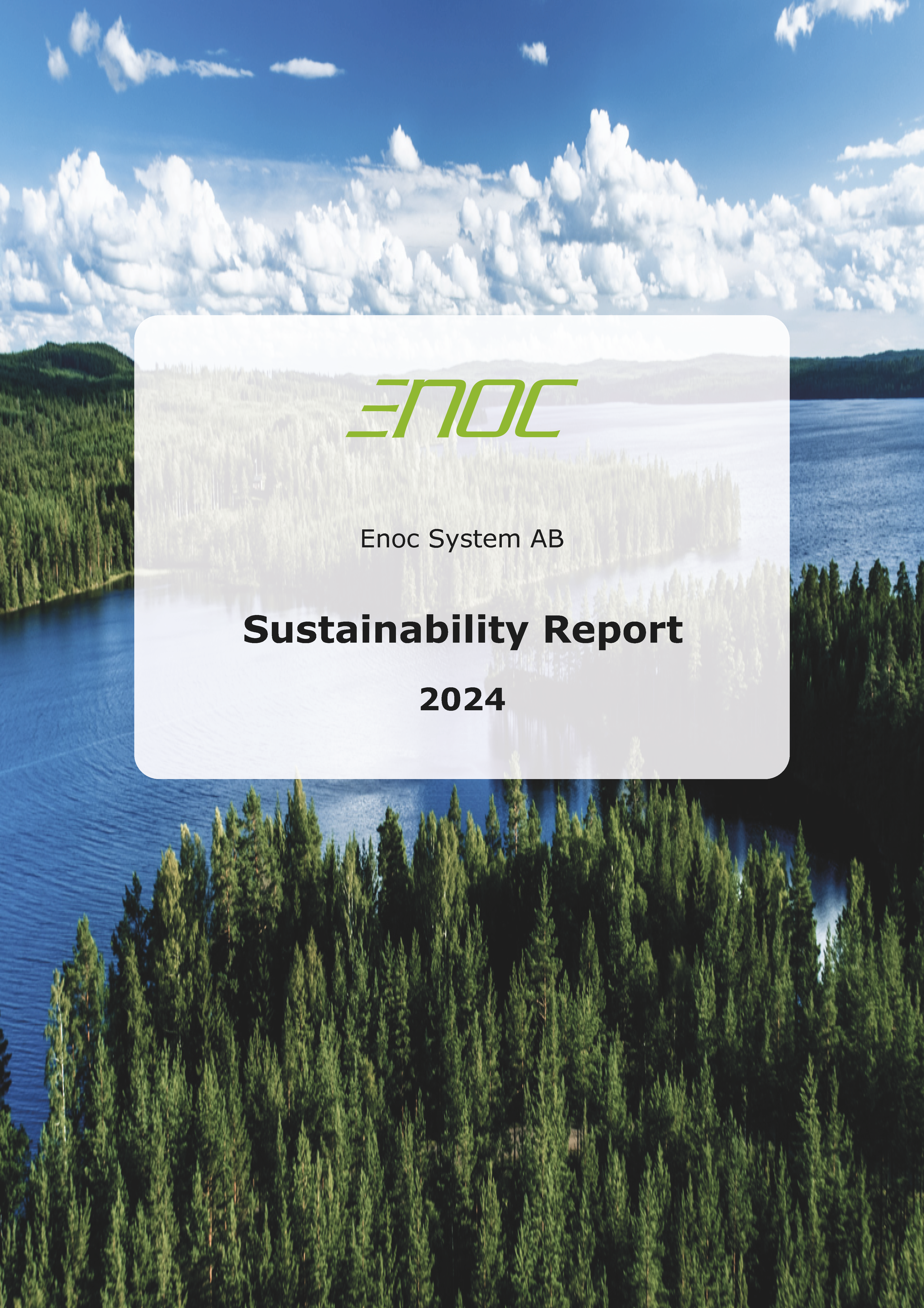 ENOC

Enoc System AB

Sustainability Report

2024